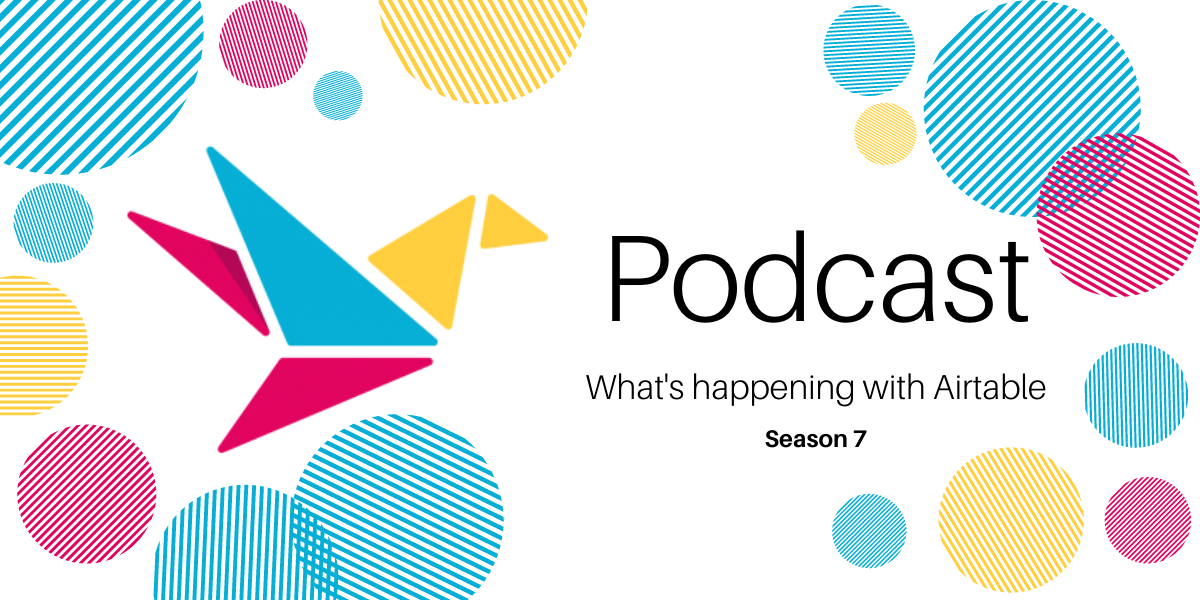 Podcast

What's happening with Airtable

Season 7